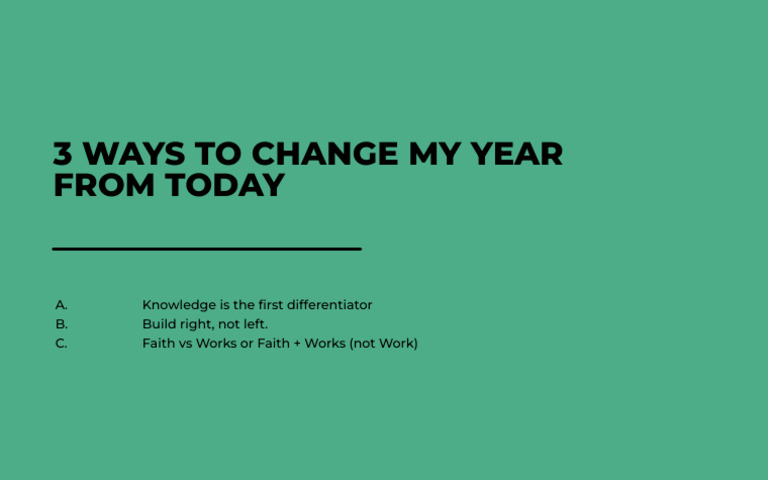 3 WAYS TO CHANGE MY YEAR FROM TODAY

A. Knowledge is the first differentiator
B. Build right, not left.
C. Faith vs Works or Faith + Works (not Work)